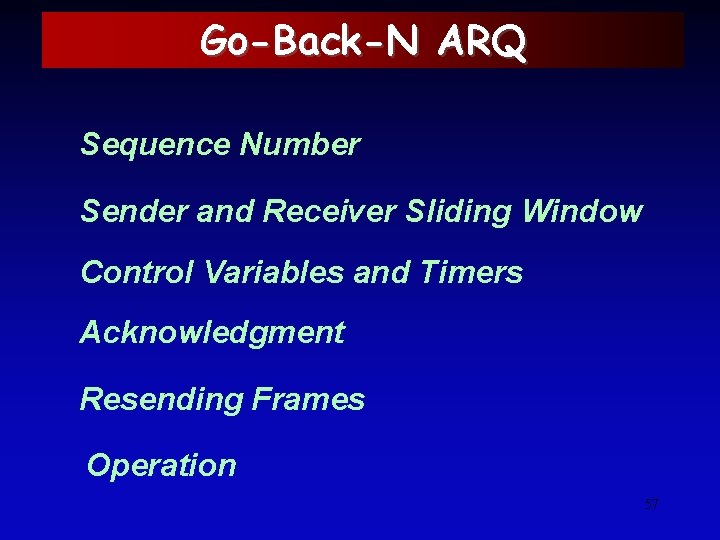 Go-Back-N ARQ

Sequence Number

Sender and Receiver Sliding Window

Control Variables and Timers

Acknowledgment

Resending Frames

Operation

57